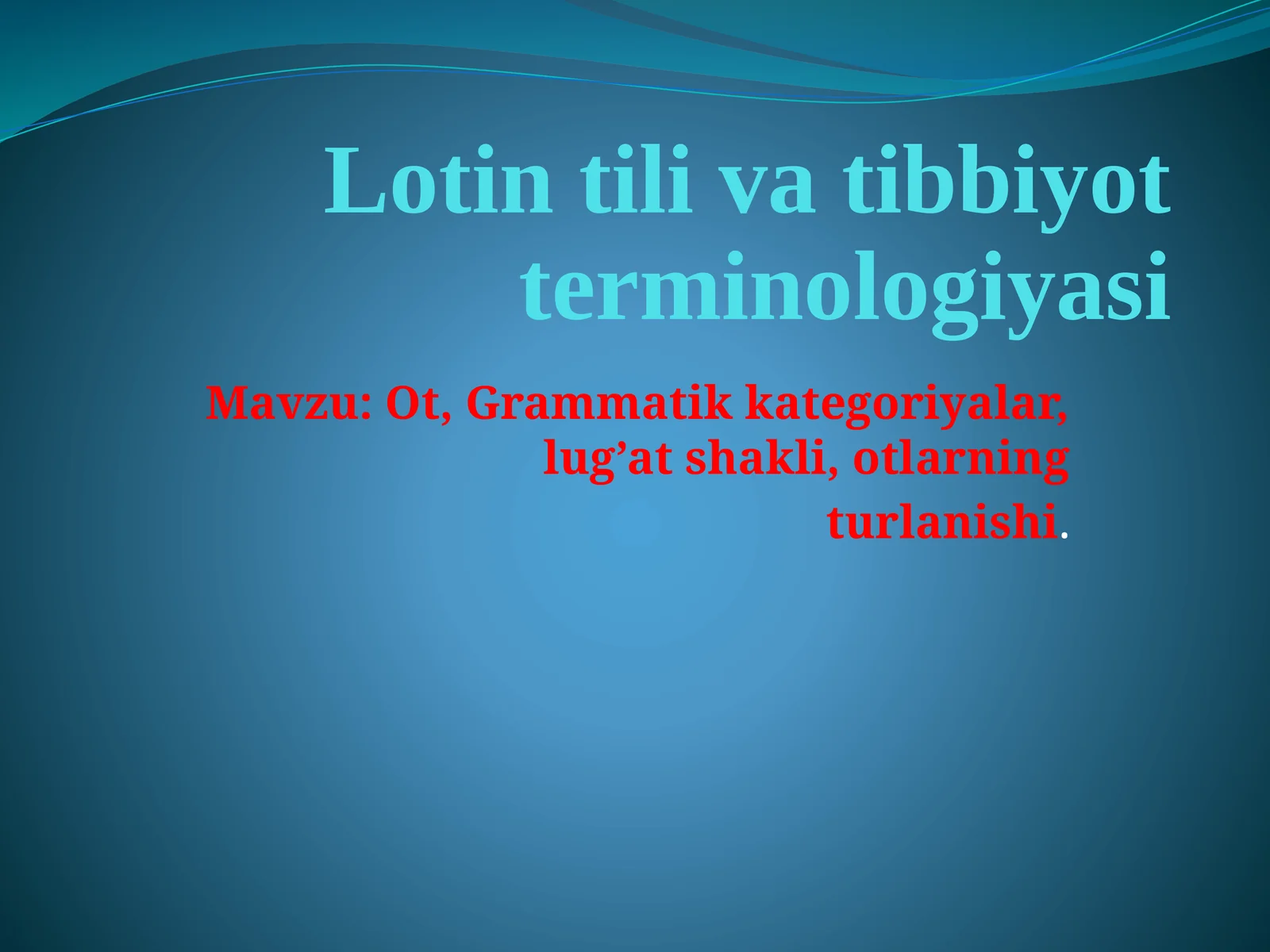 Lotin tili va tibbiyot terminologiyasi

Mavzu: Ot, Grammatik kategoriyalar, lug’at shakli, otlarning turlanishi.